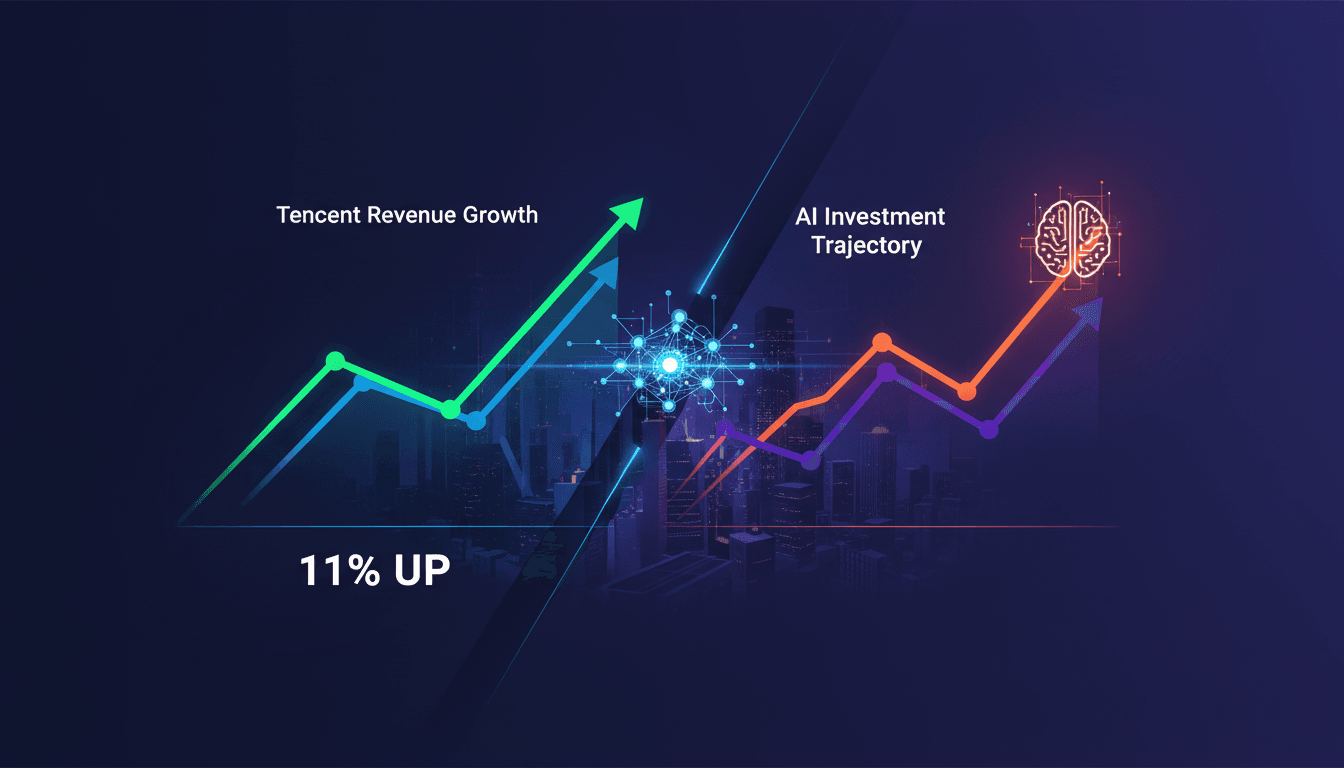 Tencent Revenue Growth

AI Investment Trajectory

11% UP